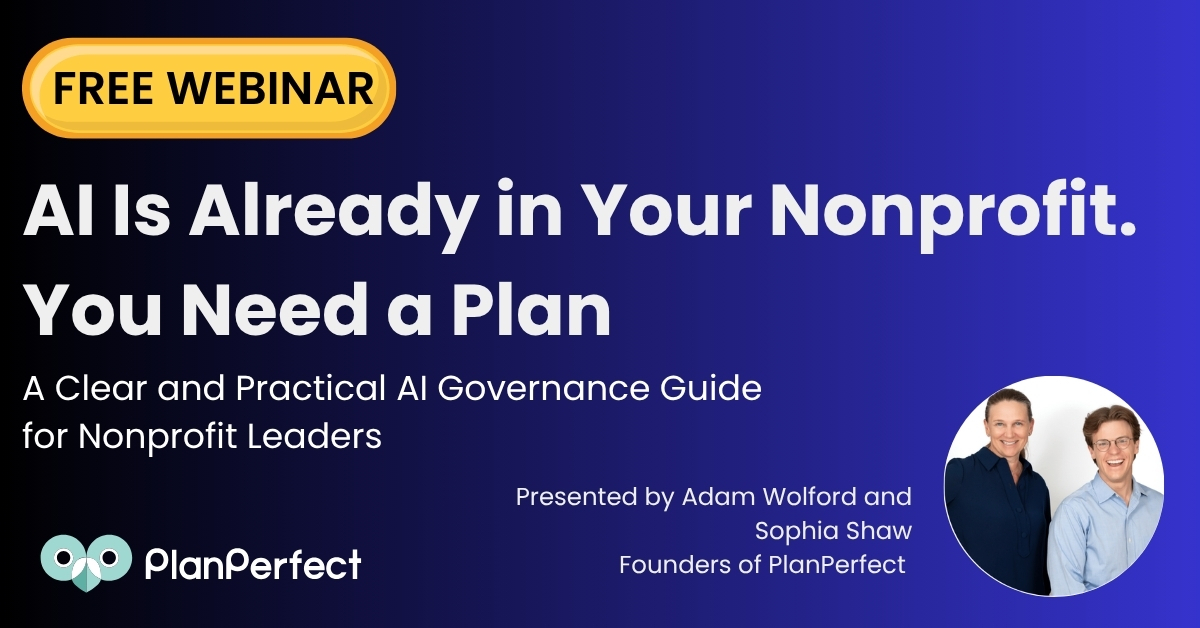 FREE WEBINAR

AI Is Already in Your Nonprofit. You Need a Plan

A Clear and Practical AI Governance Guide for Nonprofit Leaders

Presented by Adam Wolford and Sophia Shaw
Founders of PlanPerfect

PlanPerfect